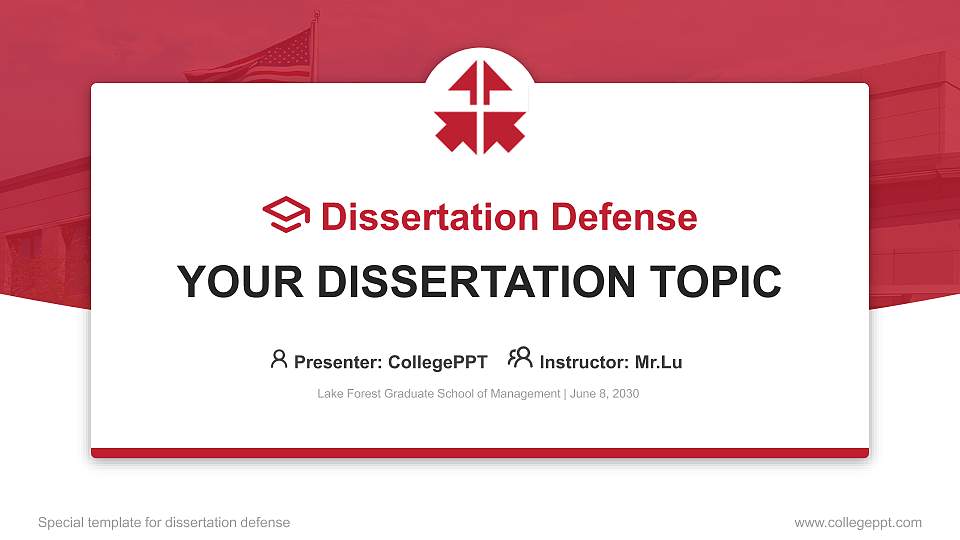 Dissertation Defense

YOUR DISSERTATION TOPIC

Presenter: CollegePPT Instructor: Mr.Lu

Lake Forest Graduate School of Management | June 8, 2030

Special template for dissertation defense

www.collegeppt.com